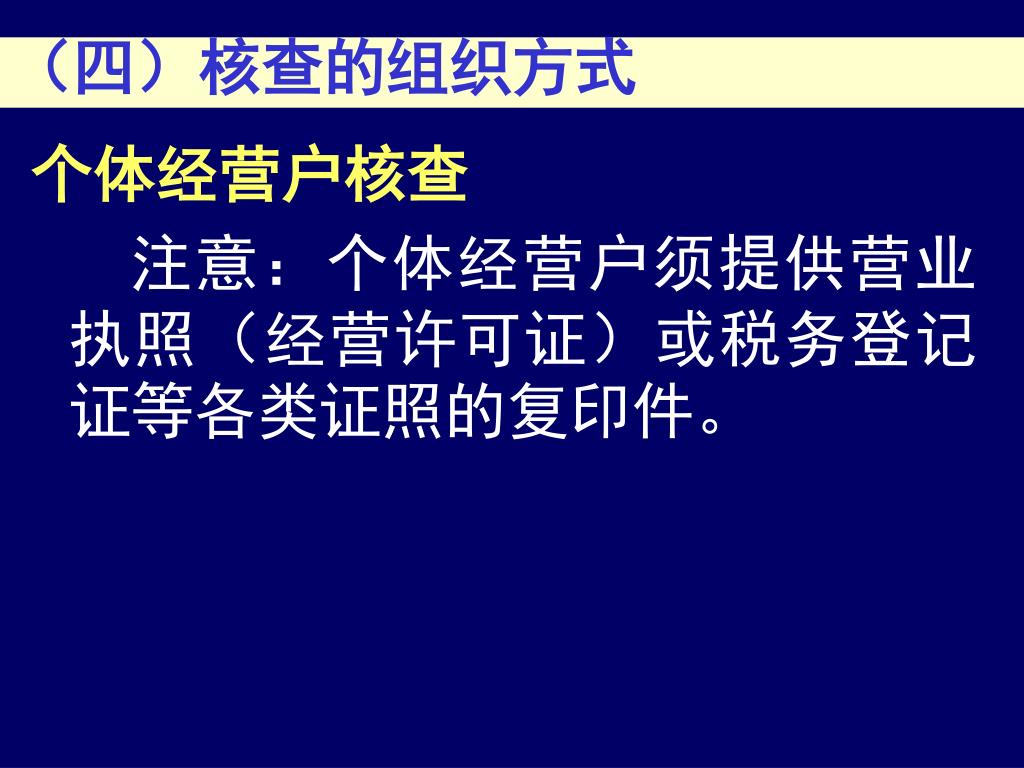 （四）核查的组织方式

个体经营户核查

注意：个体经营户须提供营业执照（经营许可证）或税务登记证等各类证照的复印件。